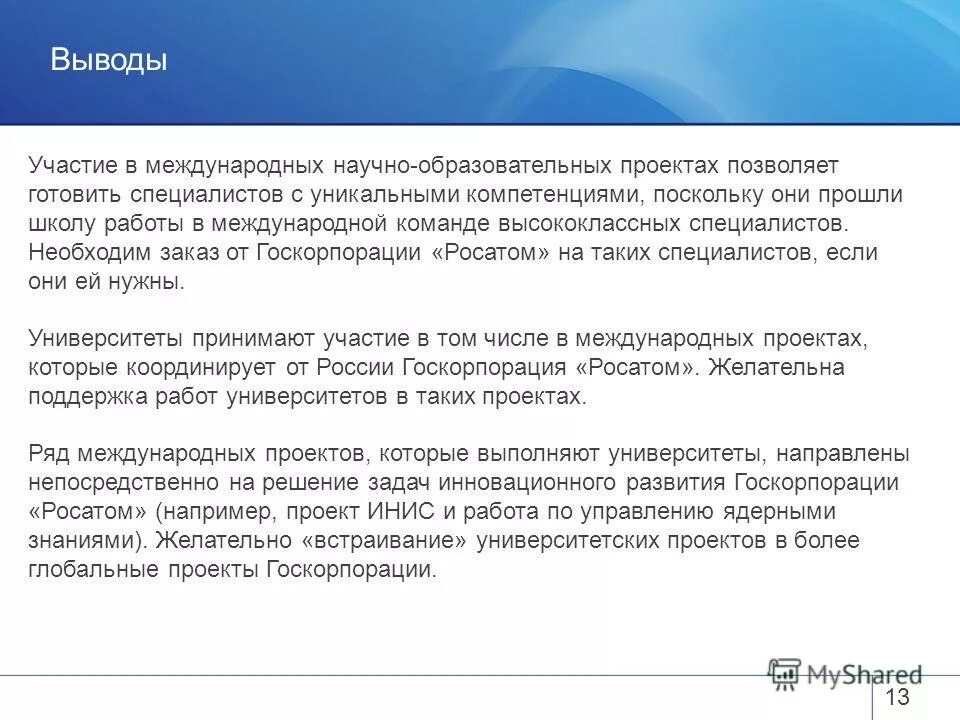 Выводы

Участие в международных научно-образовательных проектах позволяет готовить специалистов с уникальными компетенциями, поскольку они прошли школу работы в международной команде высококлассных специалистов. Необходим заказ от Госкорпорации «Росатом» на таких специалистов, если они ей нужны.

Университеты принимают участие в том числе в международных проектах, которые координирует от России Госкорпорация «Росатом». Желательна поддержка работ университетов в таких проектах.

Ряд международных проектов, которые выполняют университеты, направлены непосредственно на решение задач инновационного развития Госкорпорации «Росатом» (например, проект ИНИС и работа по управлению ядерными знаниями). Желательно «встраивание» университетских проектов в более глобальные проекты Госкорпорации.

MyShared

13